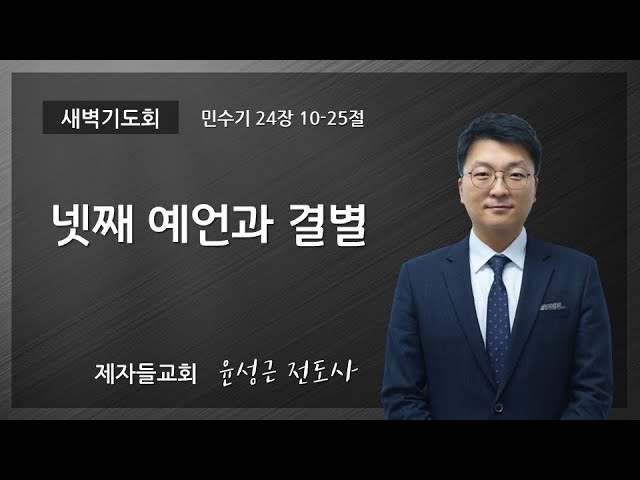 새벽기도회 민수기 24장 10-25절

넷째 예언과 결별

제자들교회 윤성근 전도사